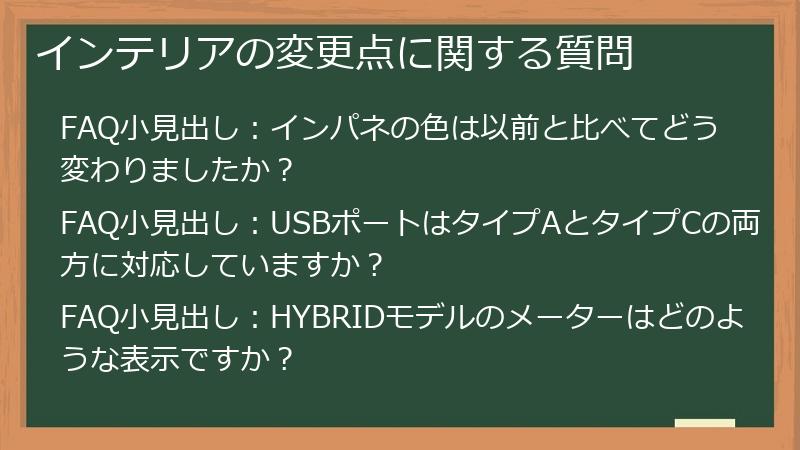 インテリアの変更点に関する質問

FAQ小見出し：インパネの色は以前と比べてどう変わりましたか？

FAQ小見出し：USBポートはタイプAとタイプCの両方に対応していますか？

FAQ小見出し：HYBRIDモデルのメーターはどのような表示ですか？